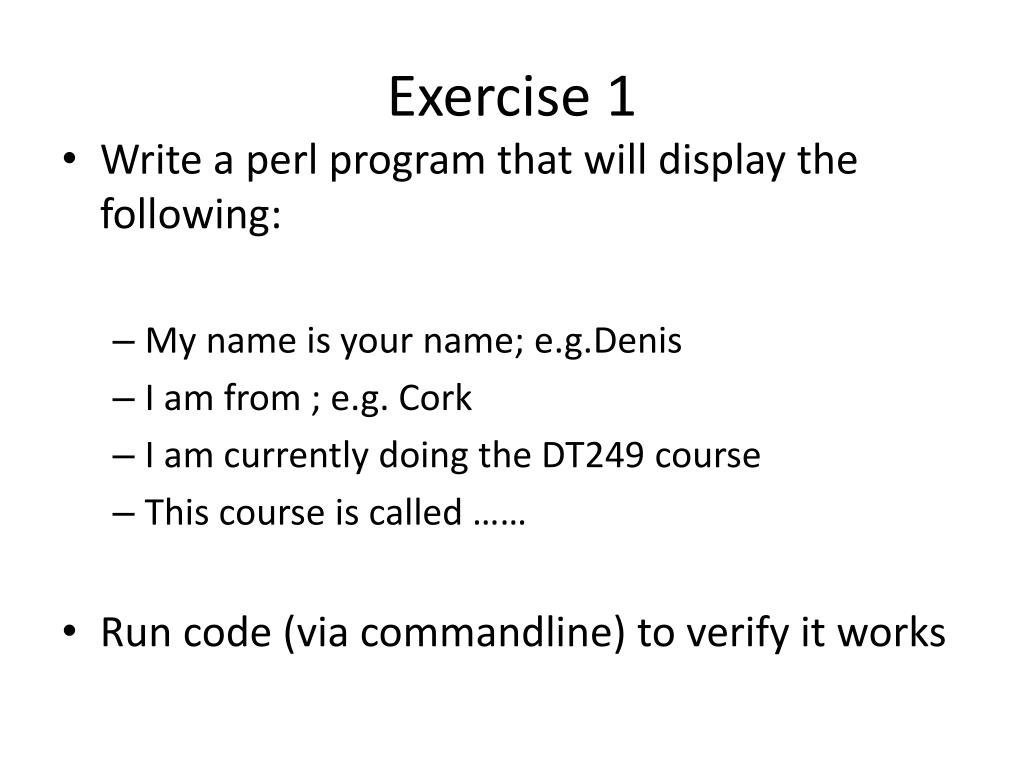 Exercise 1

• Write a perl program that will display the following:

– My name is your name; e.g.Denis
– I am from ; e.g. Cork
– I am currently doing the DT249 course
– This course is called ……

• Run code (via commandline) to verify it works